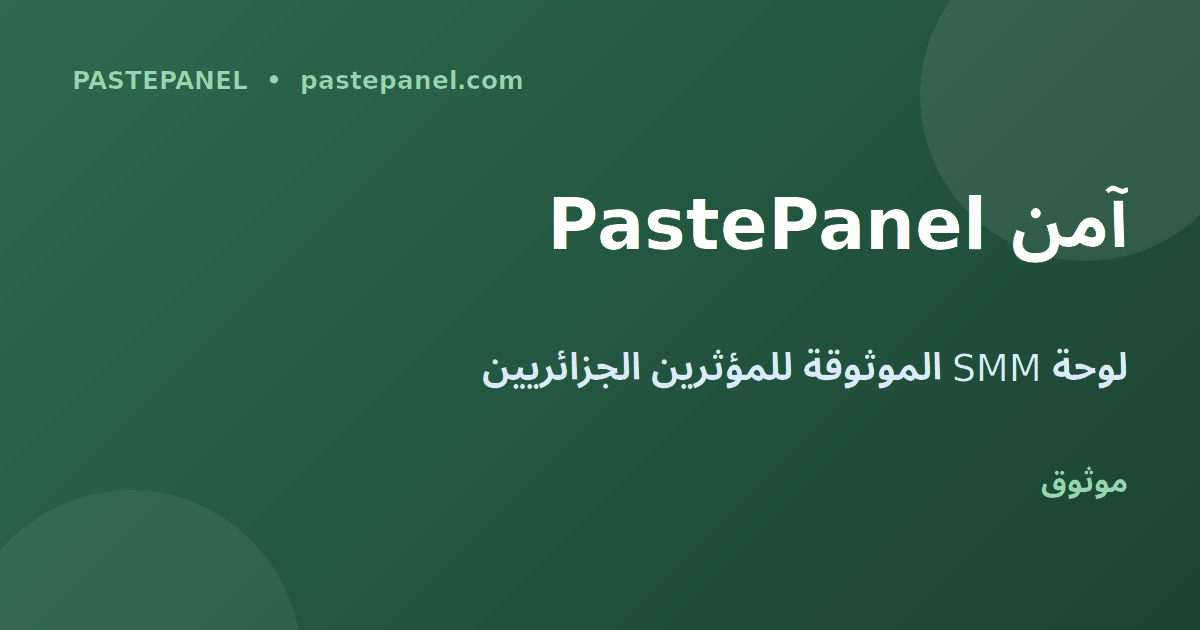 PASTEPANEL • pastepanel.com

آمن PastePanel

لوحة SMM الموثوقة للمؤثرين الجزائريين

موثوق